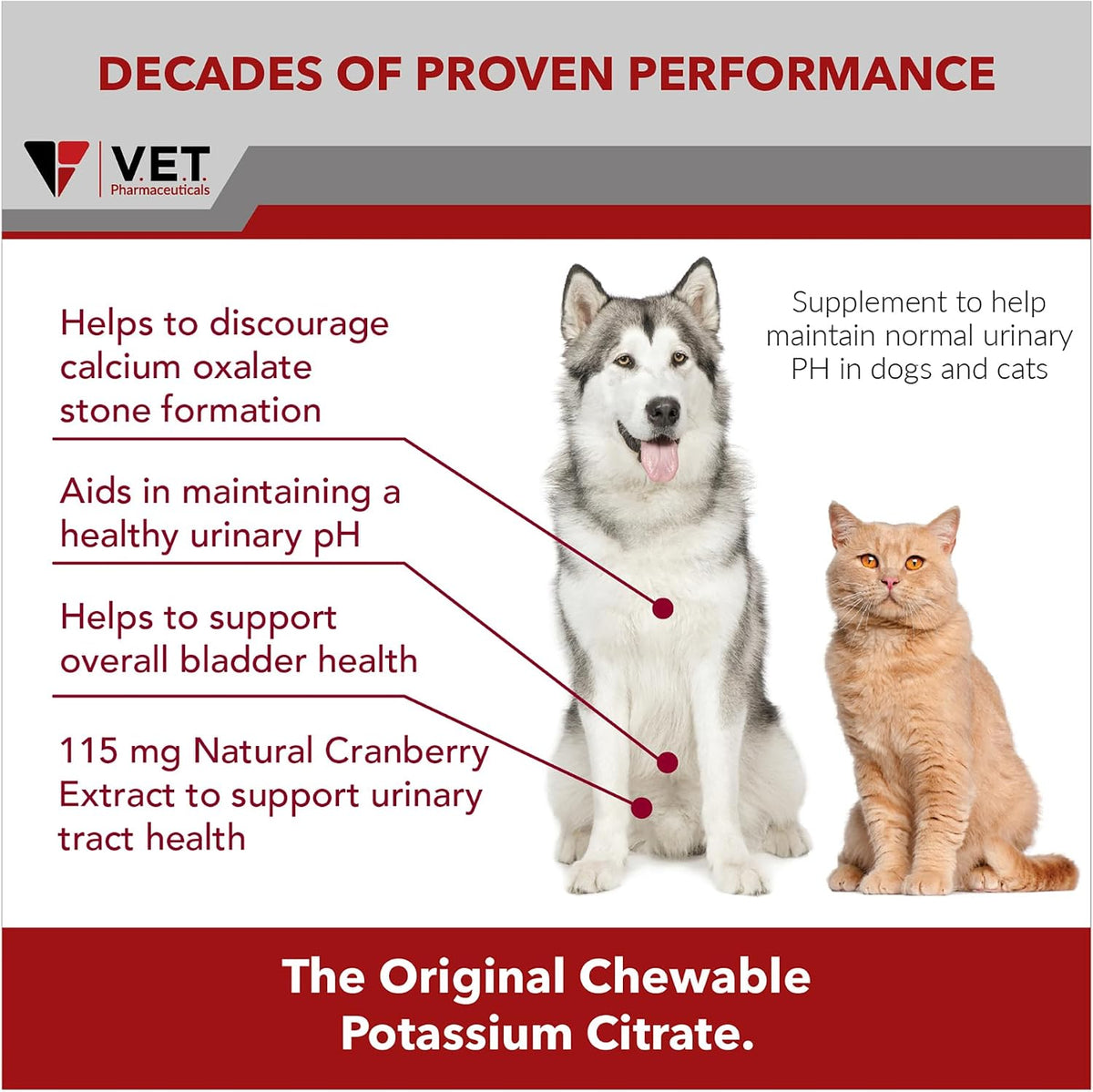 DECADES OF PROVEN PERFORMANCE

V.E.T. Pharmaceuticals

Helps to discourage calcium oxalate stone formation

Aids in maintaining a healthy urinary pH

Helps to support overall bladder health

115 mg Natural Cranberry Extract to support urinary tract health

Supplement to help maintain normal urinary PH in dogs and cats

The Original Chewable Potassium Citrate.